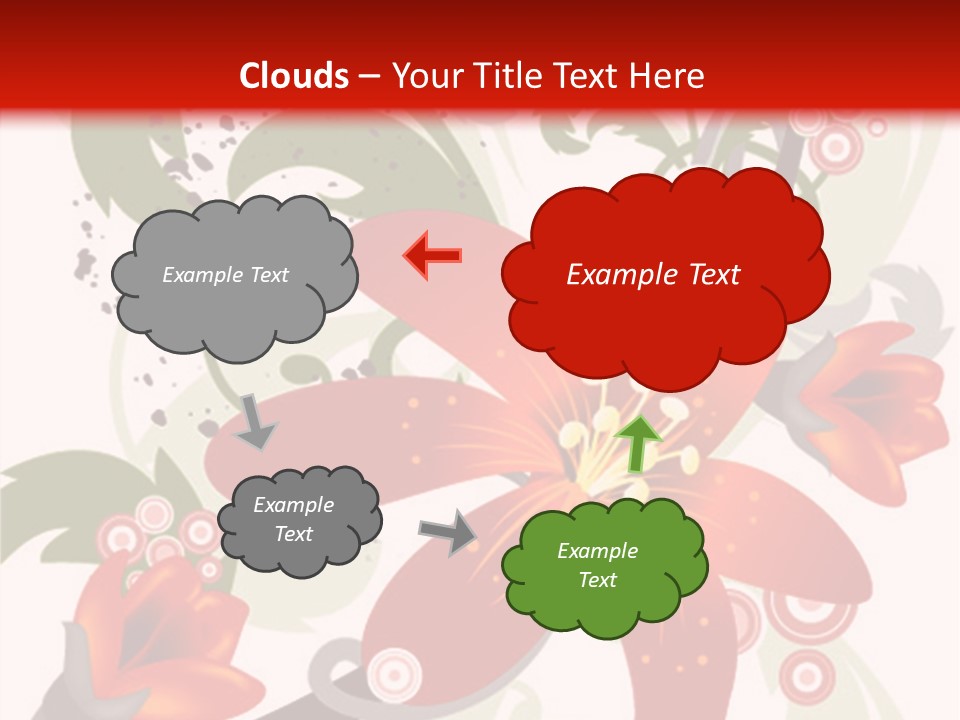 Clouds – Your Title Text Here

Example Text

Example Text

Example Text

Example Text